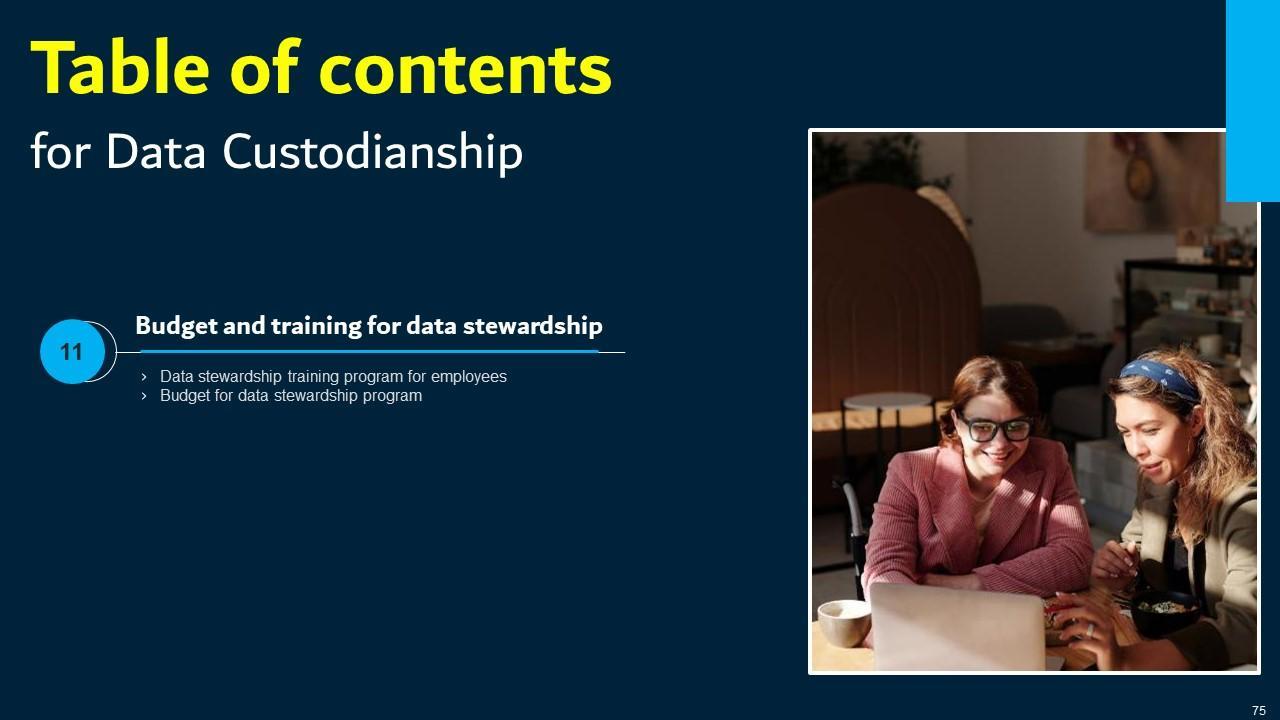 Table of contents
for Data Custodianship

11

Budget and training for data stewardship

› Data stewardship training program for employees
› Budget for data stewardship program

75